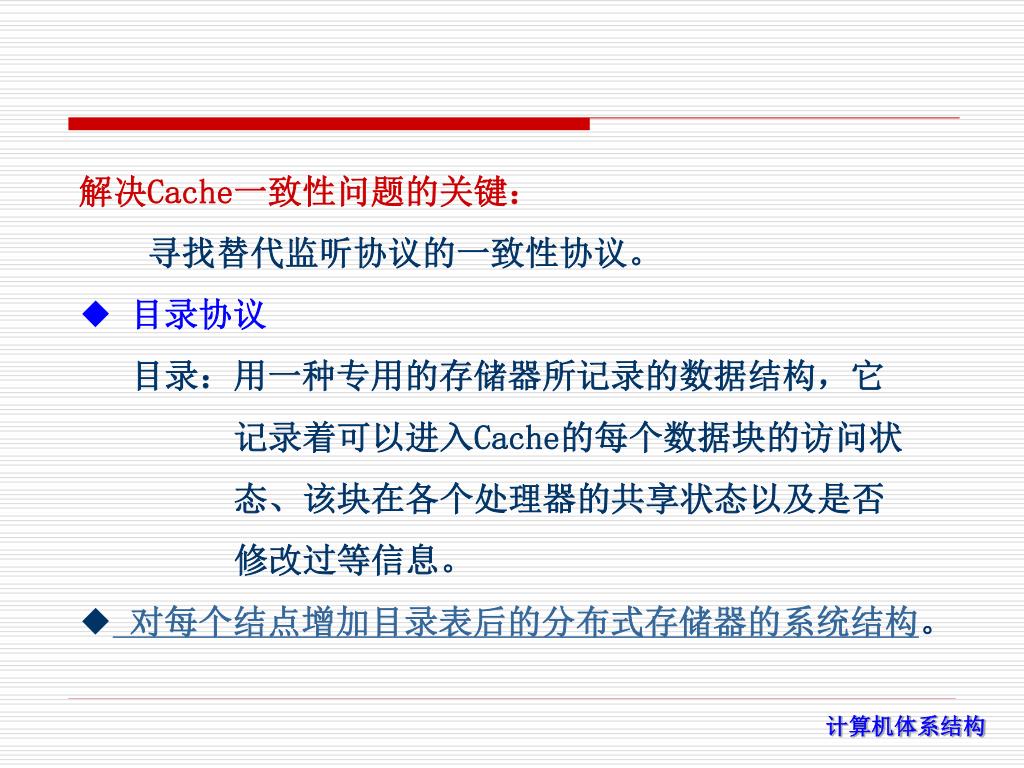 解决Cache一致性问题的关键：

寻找替代监听协议的一致性协议。

◆ 目录协议

目录：用一种专用的存储器所记录的数据结构，它记录着可以进入Cache的每个数据块的访问状态、该块在各个处理器的共享状态以及是否修改过等信息。

◆ 对每个结点增加目录表后的分布式存储器的系统结构。

计算机体系结构